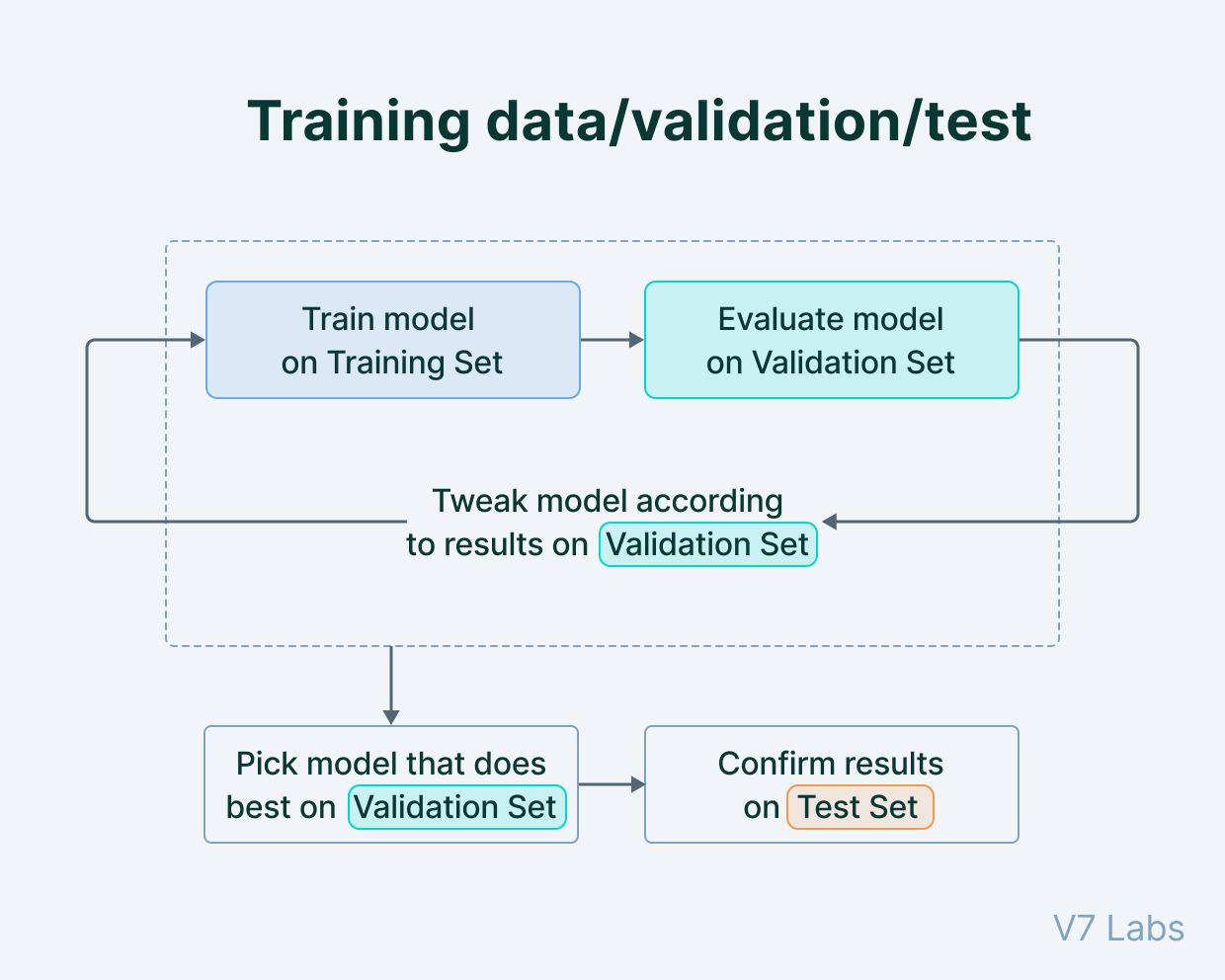 Training data/validation/test

Train model on Training Set

Evaluate model on Validation Set

Tweak model according to results on Validation Set

Pick model that does best on Validation Set

Confirm results on Test Set

V7 Labs